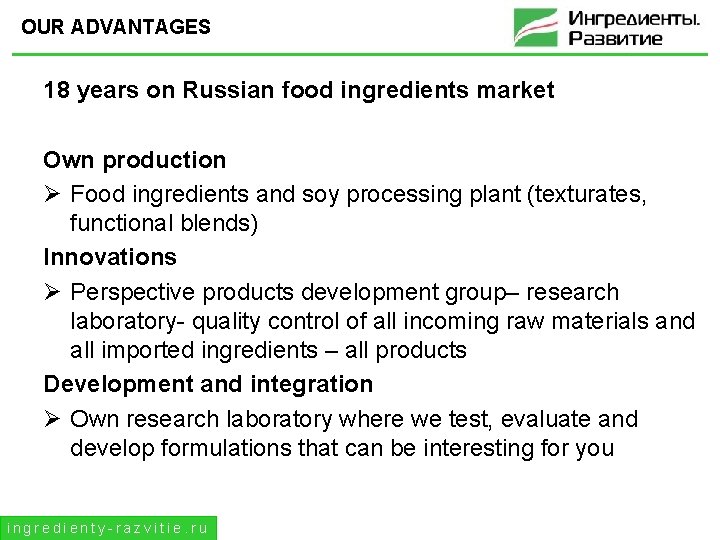 OUR ADVANTAGES

Ингредиенты. Развитие

18 years on Russian food ingredients market

Own production

➢ Food ingredients and soy processing plant (texturates, functional blends)

Innovations

➢ Perspective products development group– research laboratory- quality control of all incoming raw materials and all imported ingredients – all products

Development and integration

➢ Own research laboratory where we test, evaluate and develop formulations that can be interesting for you

ingredienty-razvitie.ru